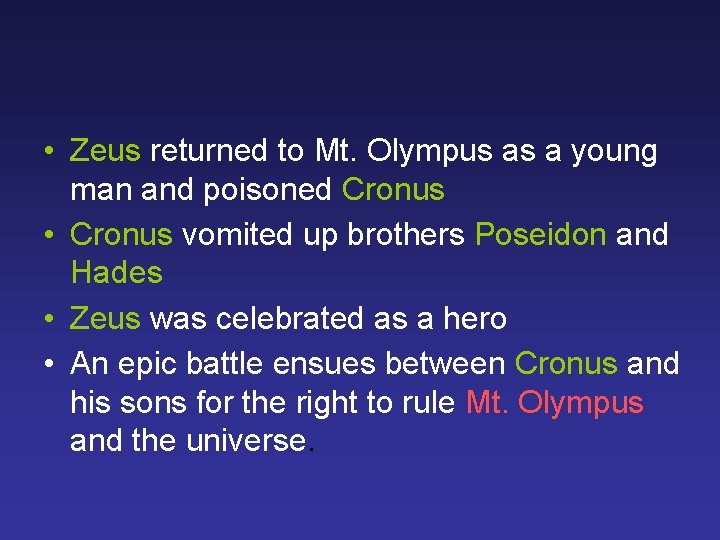 • Zeus returned to Mt. Olympus as a young man and poisoned Cronus
• Cronus vomited up brothers Poseidon and Hades
• Zeus was celebrated as a hero
• An epic battle ensues between Cronus and his sons for the right to rule Mt. Olympus and the universe.